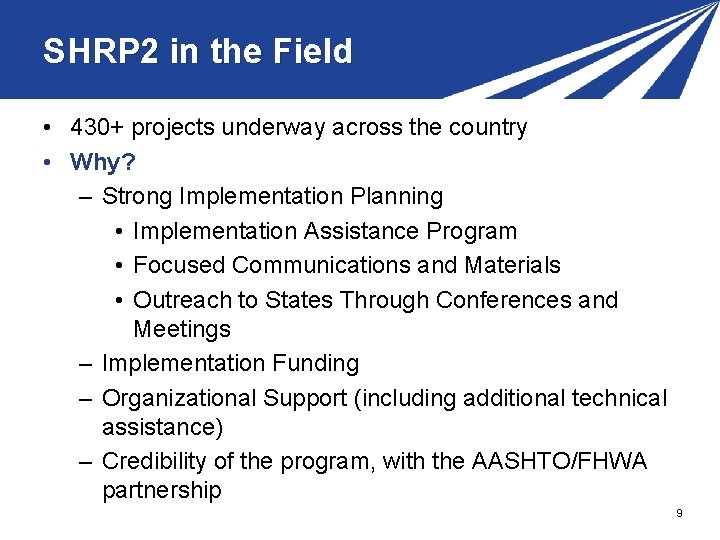 SHRP2 in the Field

• 430+ projects underway across the country
• Why?
– Strong Implementation Planning
• Implementation Assistance Program
• Focused Communications and Materials
• Outreach to States Through Conferences and Meetings
– Implementation Funding
– Organizational Support (including additional technical assistance)
– Credibility of the program, with the AASHTO/FHWA partnership

9